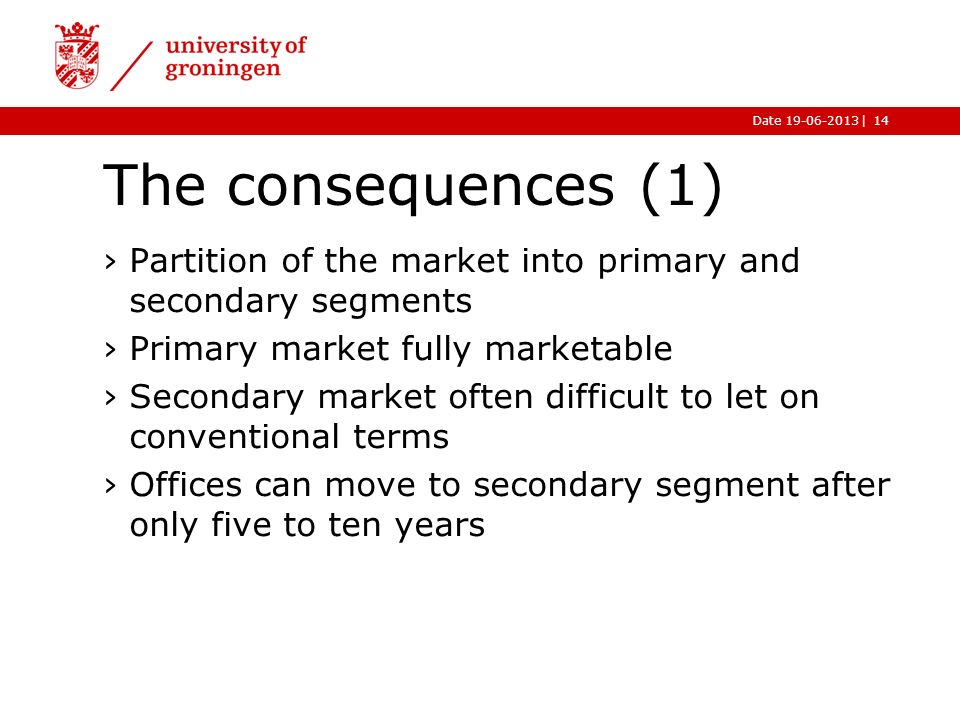 university of groningen

Date 19-06-2013 | 14

The consequences (1)

› Partition of the market into primary and secondary segments

› Primary market fully marketable

› Secondary market often difficult to let on conventional terms

› Offices can move to secondary segment after only five to ten years